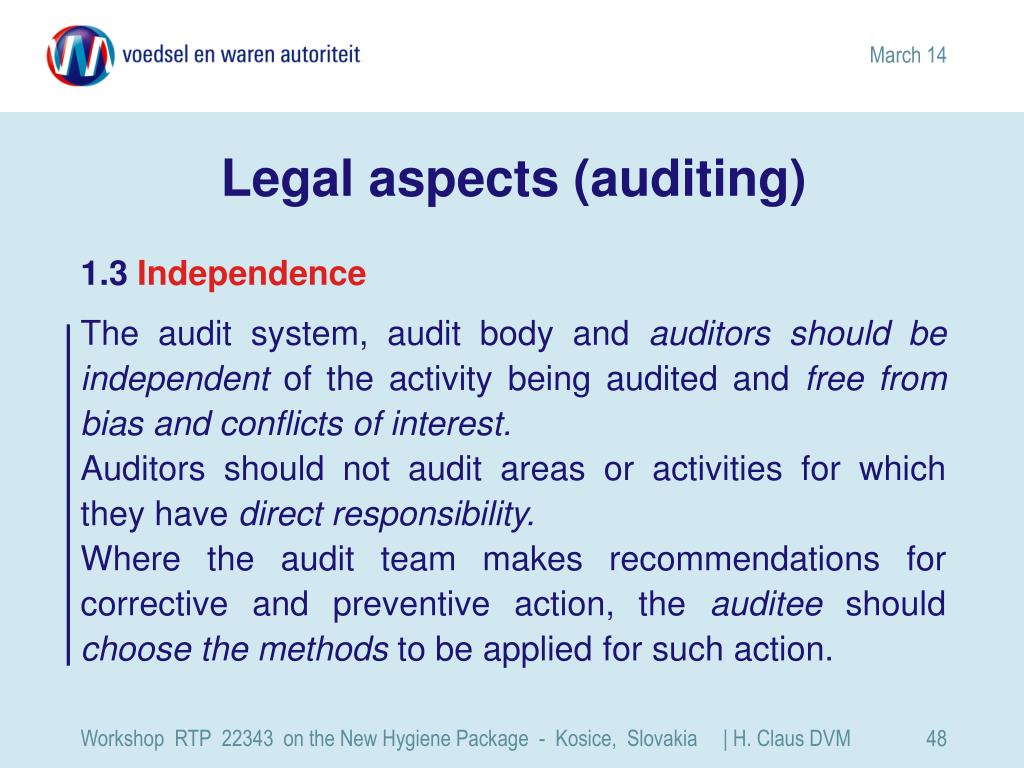 voedsel en waren autoriteit

March 14

Legal aspects (auditing)

1.3 Independence

The audit system, audit body and auditors should be independent of the activity being audited and free from bias and conflicts of interest.
Auditors should not audit areas or activities for which they have direct responsibility.
Where the audit team makes recommendations for corrective and preventive action, the auditee should choose the methods to be applied for such action.

Workshop RTP 22343 on the New Hygiene Package - Kosice, Slovakia | H. Claus DVM 48